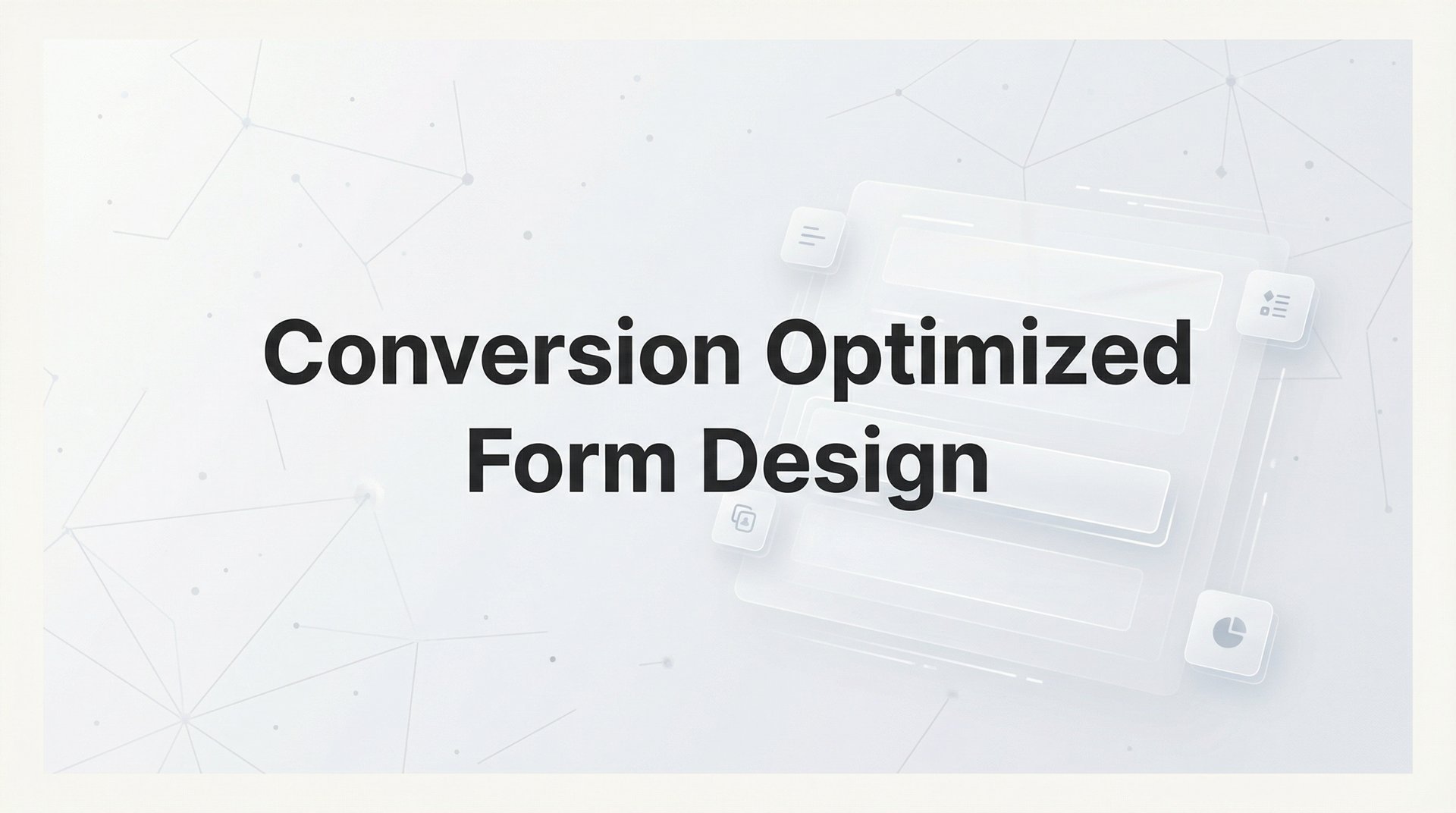 Conversion Optimized Form Design